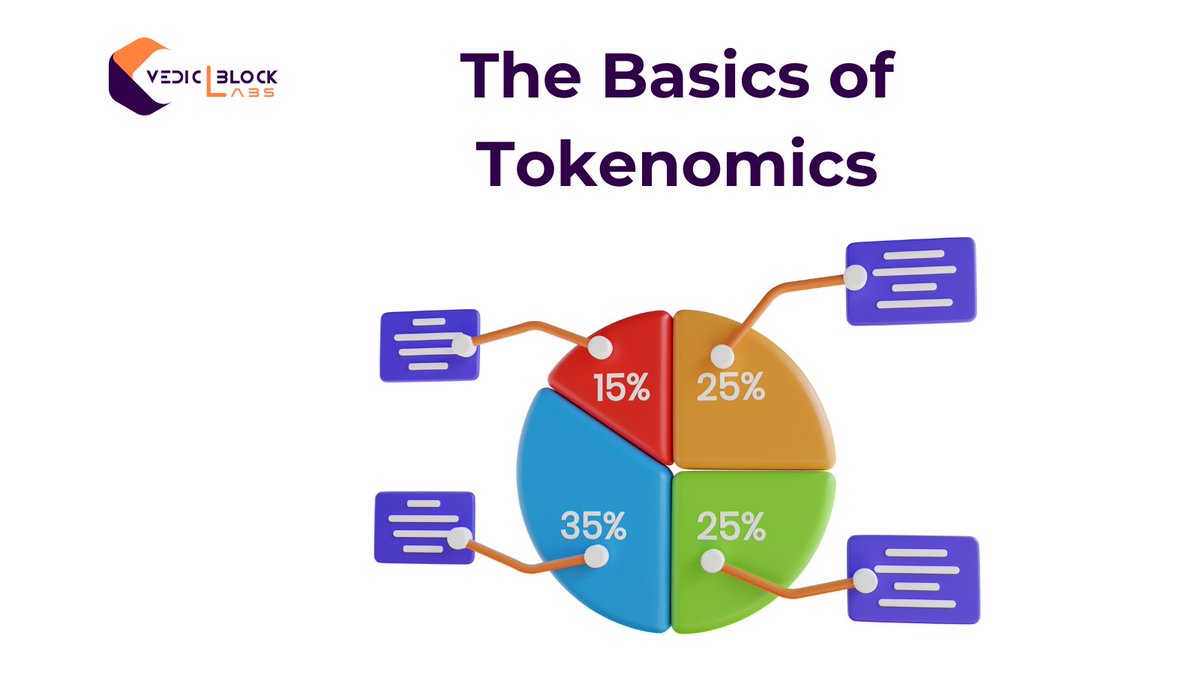 VEDIC BLOCK LABS

The Basics of Tokenomics

15%
25%
35%
25%